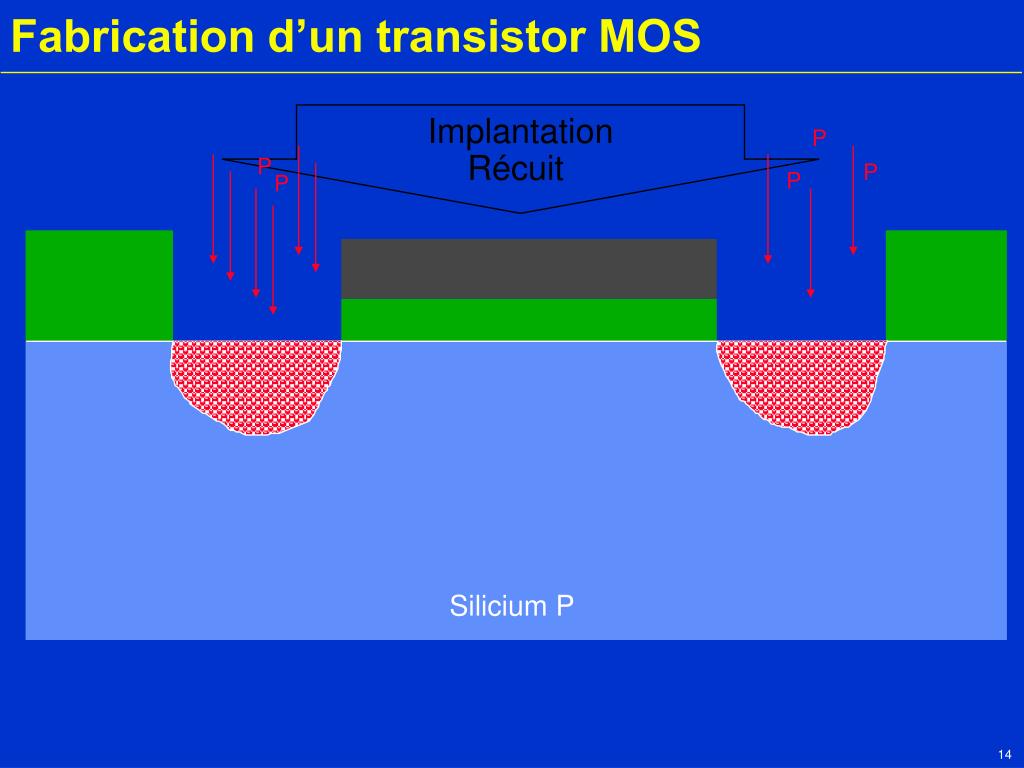 Fabrication d’un transistor MOS

Implantation
Récuit

P
P

P
P
P

Silicium P

14